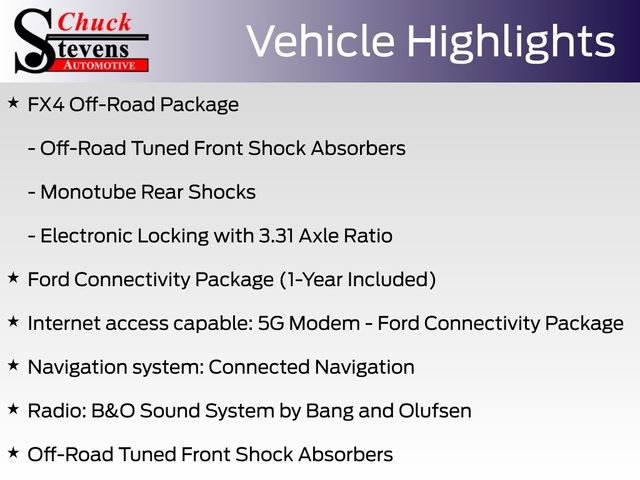 Chuck Stevens AUTOMOTIVE

Vehicle Highlights

★ FX4 Off-Road Package

- Off-Road Tuned Front Shock Absorbers

- Monotube Rear Shocks

- Electronic Locking with 3.31 Axle Ratio

★ Ford Connectivity Package (1-Year Included)

★ Internet access capable: 5G Modem - Ford Connectivity Package

★ Navigation system: Connected Navigation

★ Radio: B&O Sound System by Bang and Olufsen

★ Off-Road Tuned Front Shock Absorbers